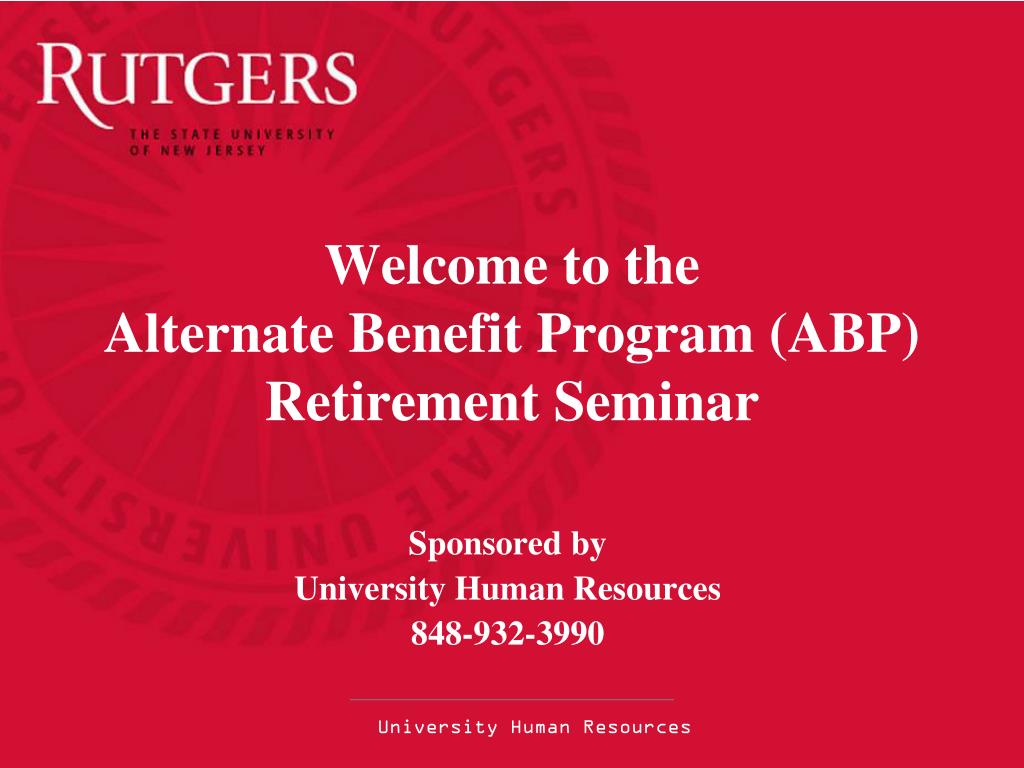 RUTGERS
THE STATE UNIVERSITY OF NEW JERSEY

Welcome to the
Alternate Benefit Program (ABP)
Retirement Seminar

Sponsored by
University Human Resources
848-932-3990

University Human Resources